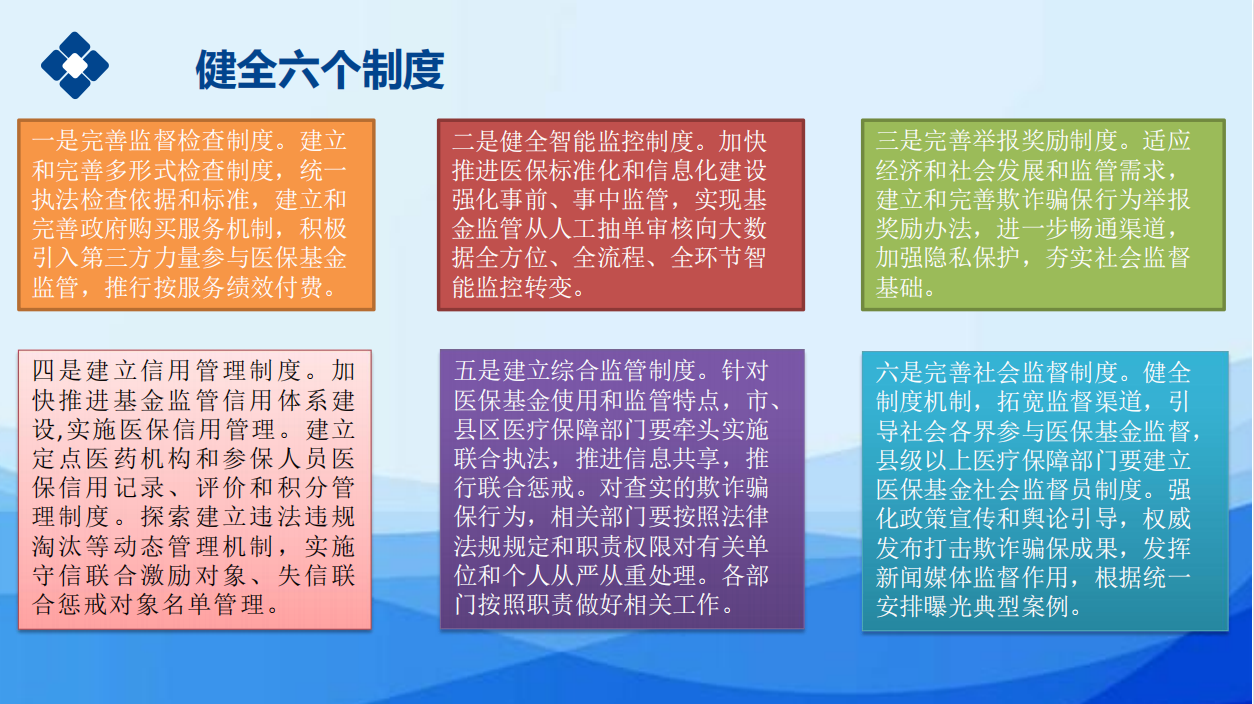 健全六个制度

一是完善监督检查制度。建立和完善多形式检查制度，统一执法检查依据和标准，建立和完善政府购买服务机制，积极引入第三方力量参与医保基金监管，推行按服务绩效付费。

二是健全智能监控制度。加快推进医保标准化和信息化建设强化事前、事中监管，实现基金监管从人工抽单审核向大数据全方位、全流程、全环节智能监控转变。

三是完善举报奖励制度。适应经济和社会发展和监管需求，建立和完善欺诈骗保行为举报奖励办法，进一步畅通渠道，加强隐私保护，夯实社会监督基础。

四是建立信用管理制度。加快推进基金监管信用体系建设,实施医保信用管理。建立定点医药机构和参保人员医保信用记录、评价和积分管理制度。探索建立违法违规淘汰等动态管理机制，实施守信联合激励对象、失信联合惩戒对象名单管理。

五是建立综合监管制度。针对医保基金使用和监管特点，市、县区医疗保障部门要牵头实施联合执法，推进信息共享，推行联合惩戒。对查实的欺诈骗保行为，相关部门要按照法律法规规定和职责权限对有关单位和个人从严从重处理。各部门按照职责做好相关工作。

六是完善社会监督制度。健全制度机制，拓宽监督渠道，引导社会各界参与医保基金监督，县级以上医疗保障部门要建立医保基金社会监督员制度。强化政策宣传和舆论引导，权威发布打击欺诈骗保成果，发挥新闻媒体监督作用，根据统一安排曝光典型案例。